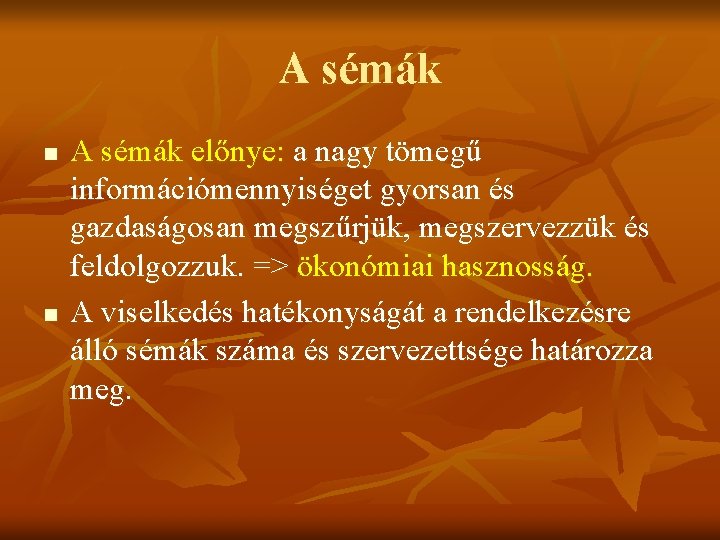 A sémák

- A sémák előnye: a nagy tömegű információmennyiséget gyorsan és gazdaságosan megszűrjük, megszervezzük és feldolgozzuk. => ökonómiai hasznosság.
- A viselkedés hatékonyságát a rendelkezésre álló sémák száma és szervezettsége határozza meg.